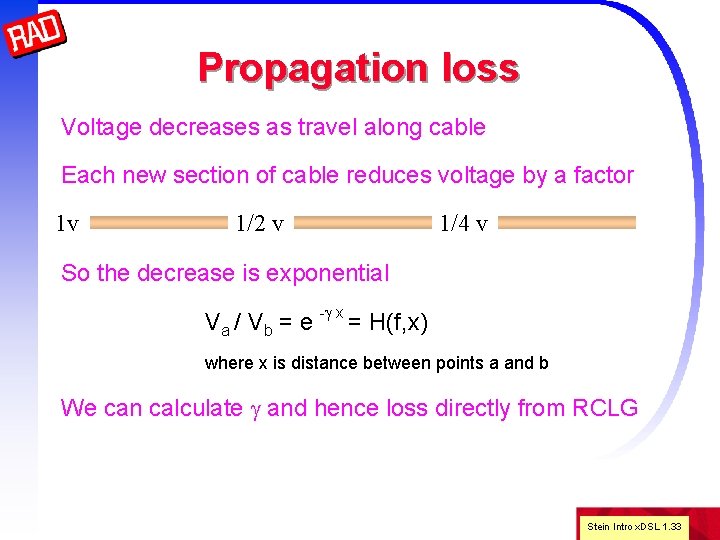 RAD

Propagation loss

Voltage decreases as travel along cable

Each new section of cable reduces voltage by a factor

1v 1/2 v 1/4 v

So the decrease is exponential

$V_a / V_b = e^{-\gamma x} = H(f,x)$

where x is distance between points a and b

We can calculate $\gamma$ and hence loss directly from RCLG

Stein Intro xDSL 1.33